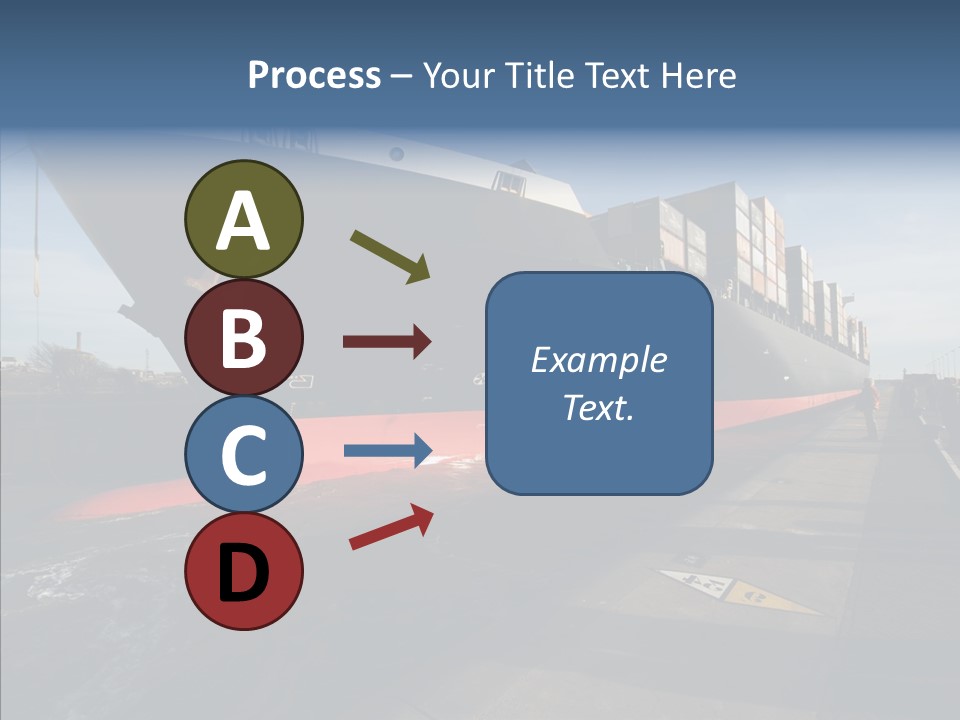 Process – Your Title Text Here

A

B

C

D

Example Text.